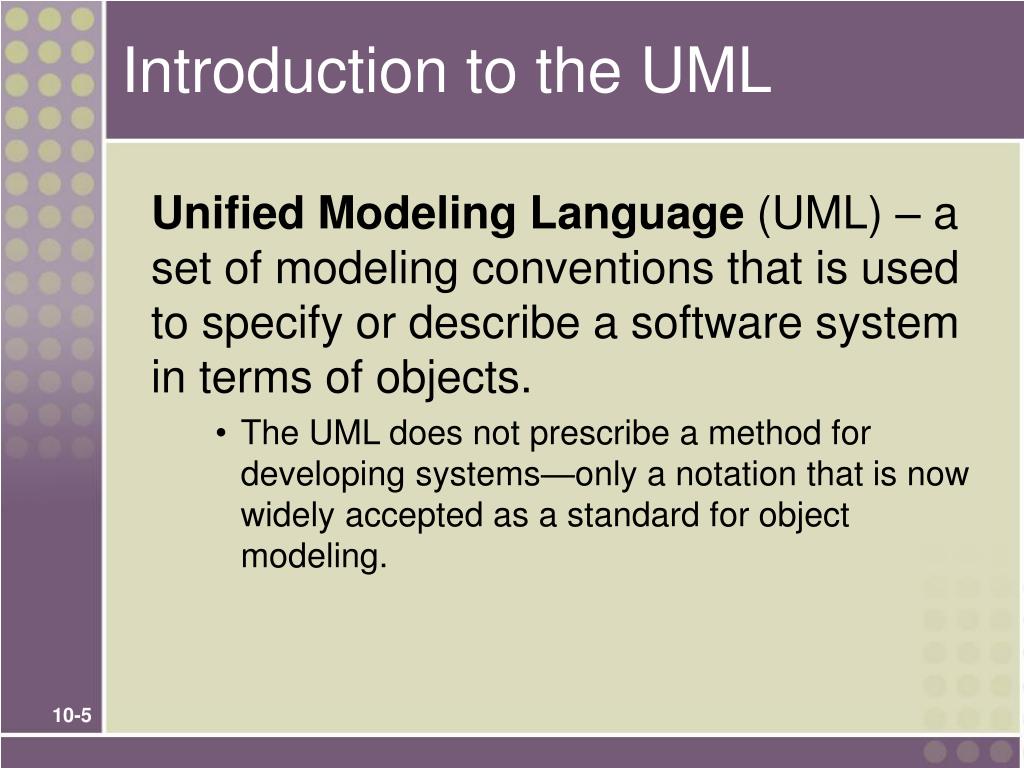 Introduction to the UML

Unified Modeling Language (UML) – a set of modeling conventions that is used to specify or describe a software system in terms of objects.

• The UML does not prescribe a method for developing systems—only a notation that is now widely accepted as a standard for object modeling.

10-5